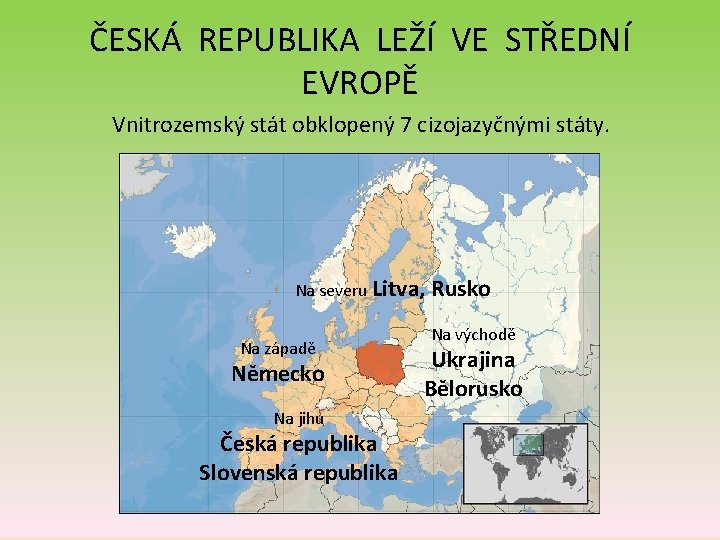 ČESKÁ REPUBLIKA LEŽÍ VE STŘEDNÍ EVROPĚ

Vnitrozemský stát obklopený 7 cizojazyčnými státy.

Na severu Litva, Rusko

Na západě
Německo

Na východě
Ukrajina
Bělorusko

Na jihu
Česká republika
Slovenská republika